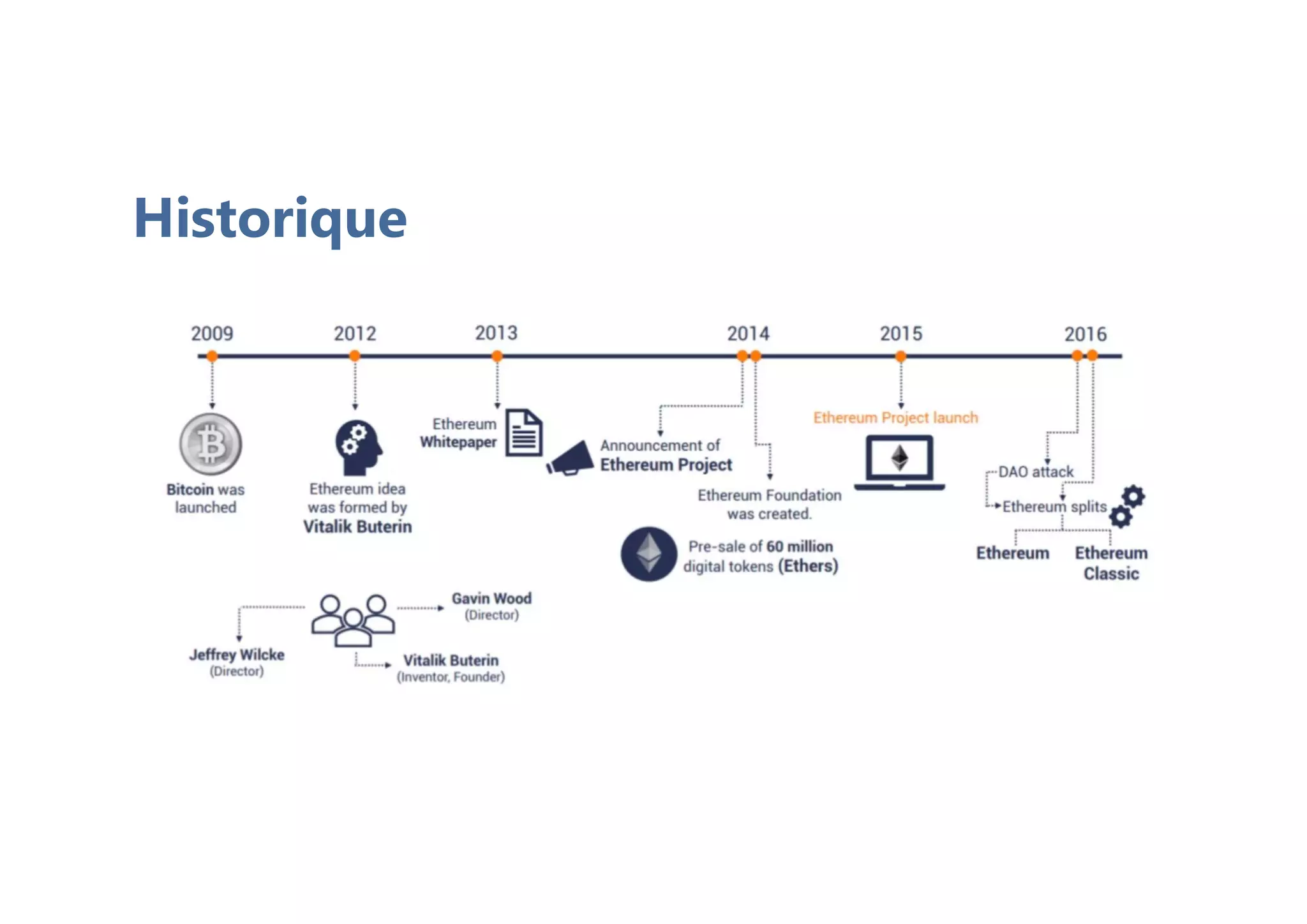 Historique

2009
2012
2013
2014
2015
2016

Bitcoin was launched

Ethereum idea was formed by Vitalik Buterin

Ethereum Whitepaper

Announcement of Ethereum Project

Ethereum Foundation was created.

Pre-sale of 60 million digital tokens (Ethers)

Ethereum Project launch

DAO attack

Ethereum splits

Ethereum

Ethereum Classic

Gavin Wood (Director)

Jeffrey Wilcke (Director)

Vitalik Buterin (Inventor, Founder)